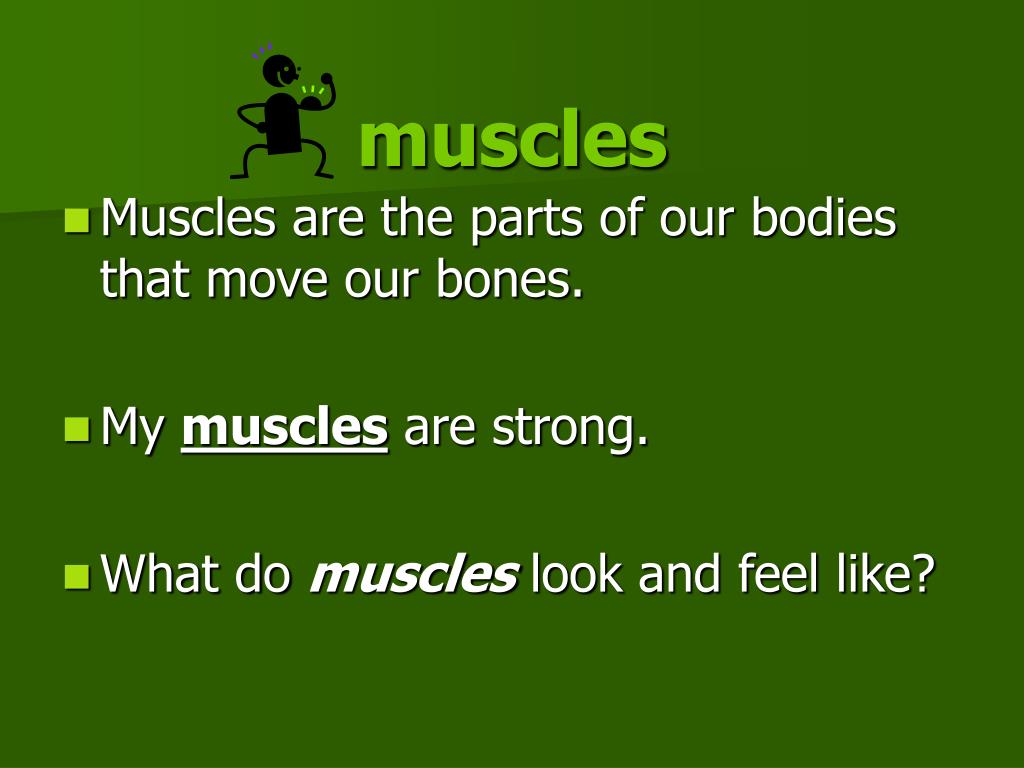 muscles

Muscles are the parts of our bodies that move our bones.

My muscles are strong.

What do muscles look and feel like?